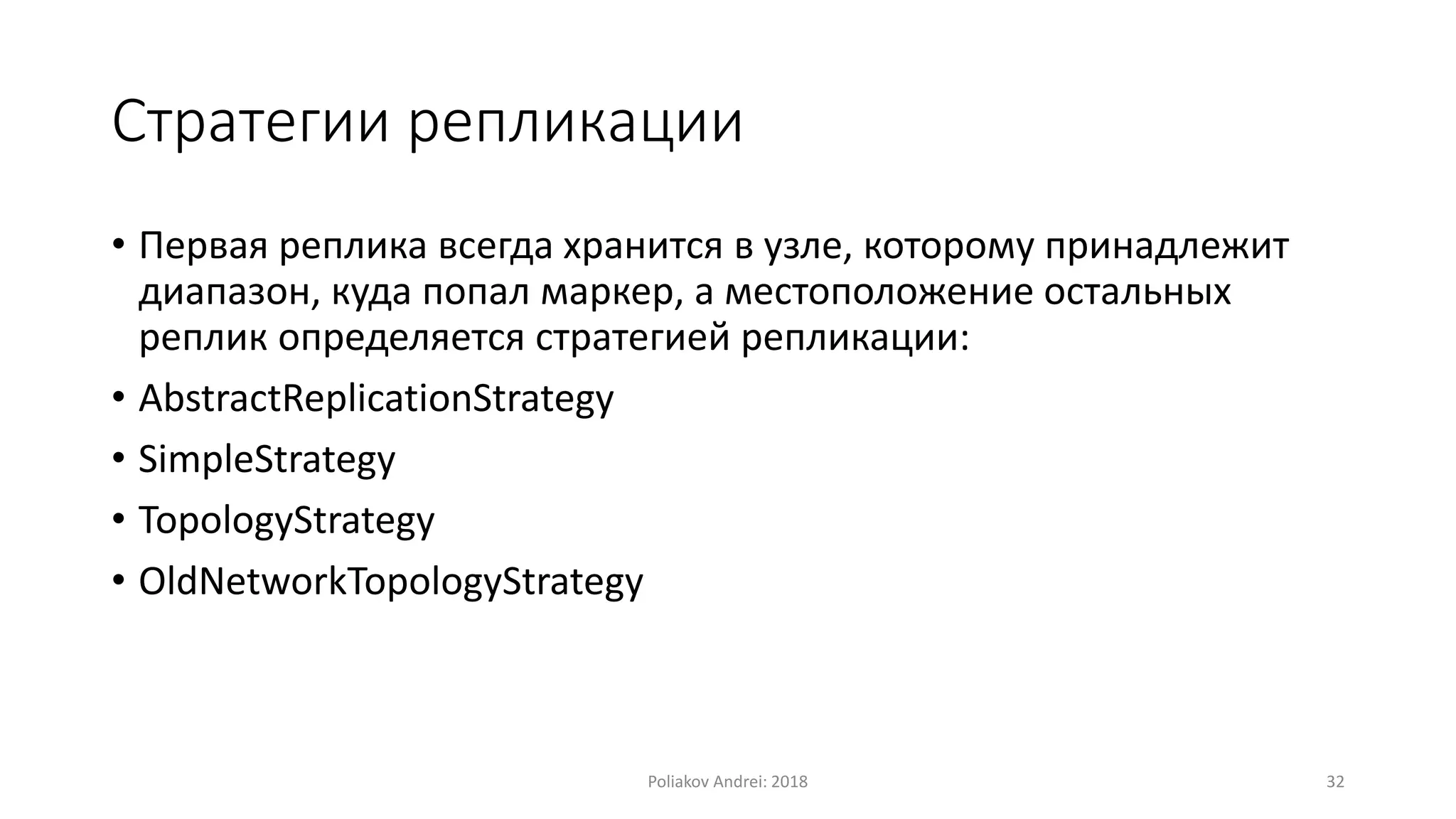 Стратегии репликации

• Первая реплика всегда хранится в узле, которому принадлежит диапазон, куда попал маркер, а местоположение остальных реплик определяется стратегией репликации:
• AbstractReplicationStrategy
• SimpleStrategy
• TopologyStrategy
• OldNetworkTopologyStrategy

Poliakov Andrei: 2018

32